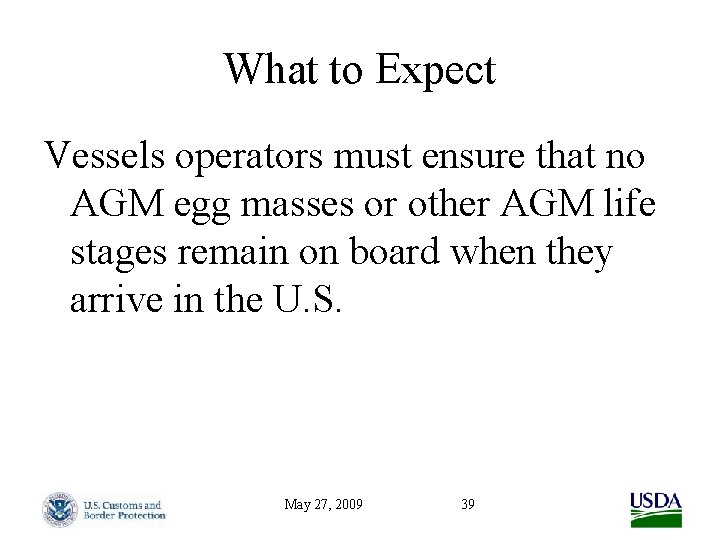 What to Expect

Vessels operators must ensure that no AGM egg masses or other AGM life stages remain on board when they arrive in the U.S.

U.S. Customs and Border Protection

May 27, 2009

39

USDA